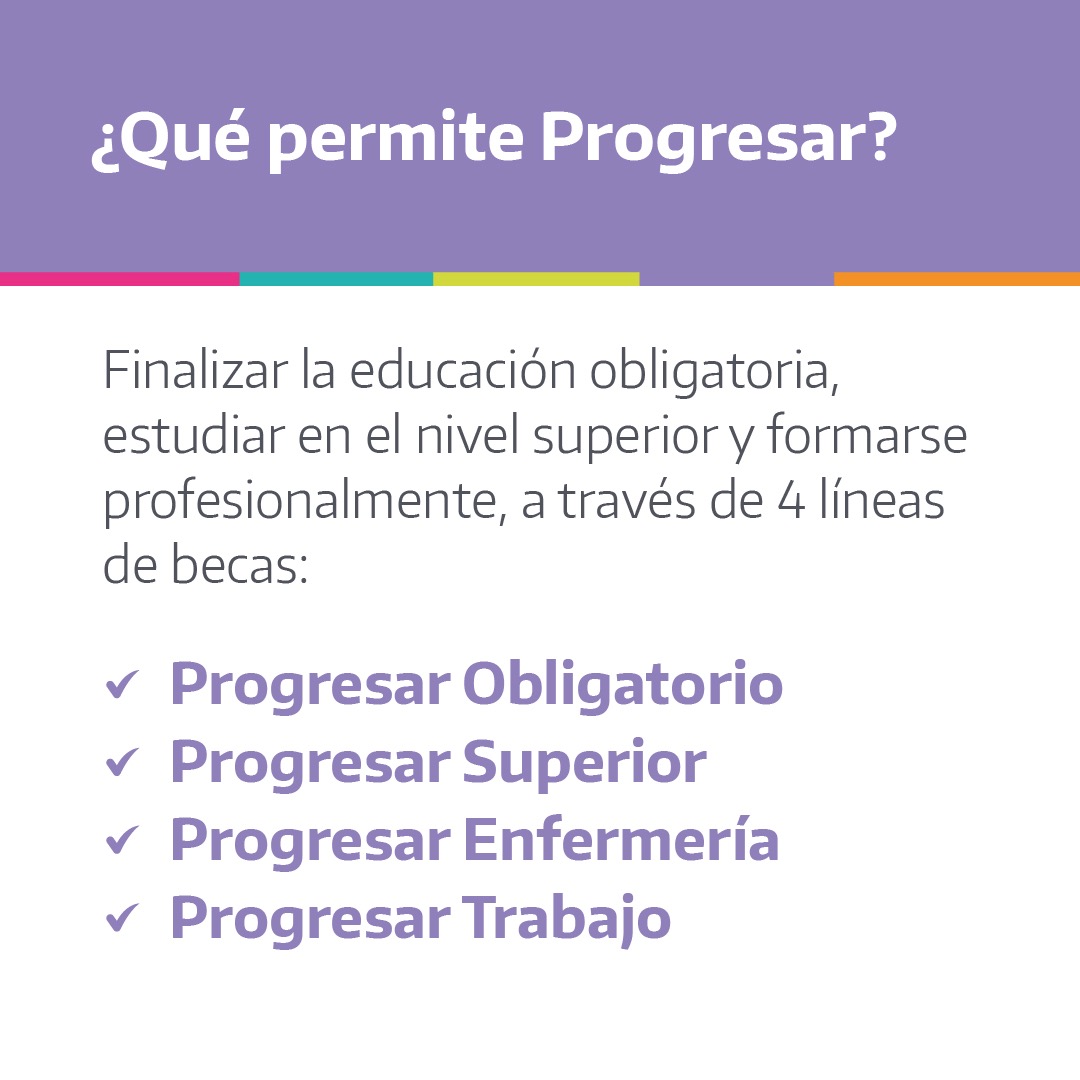 ¿Qué permite Progresar?

Finalizar la educación obligatoria, estudiar en el nivel superior y formarse profesionalmente, a través de 4 líneas de becas:

✓ Progresar Obligatorio
✓ Progresar Superior
✓ Progresar Enfermería
✓ Progresar Trabajo